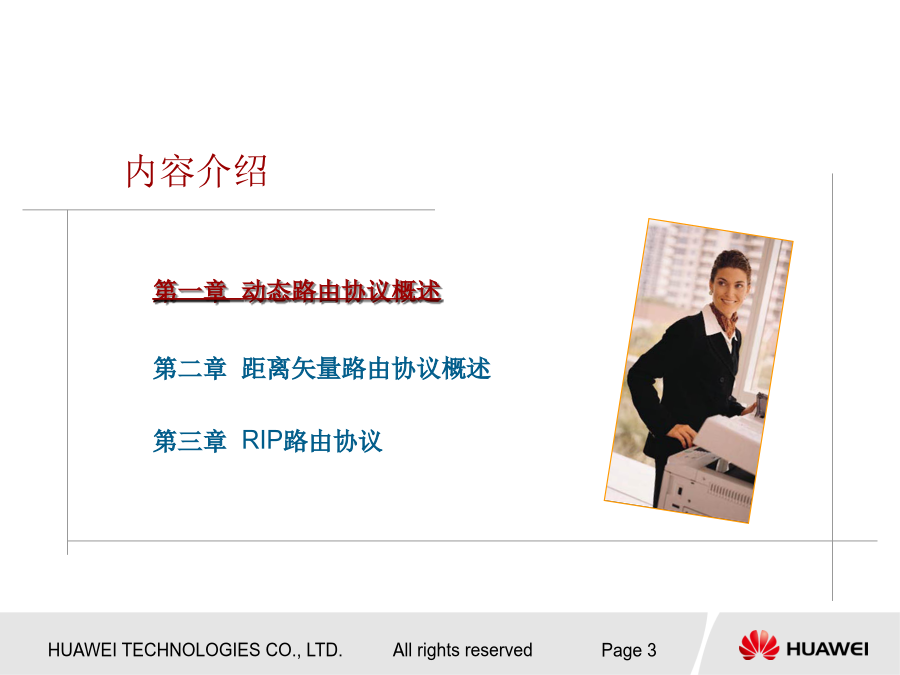 内容介绍

第一章 动态路由协议概述

第二章 距离矢量路由协议概述

第三章 RIP路由协议

HUAWEI TECHNOLOGIES CO., LTD. All rights reserved Page 3

HUAWEI